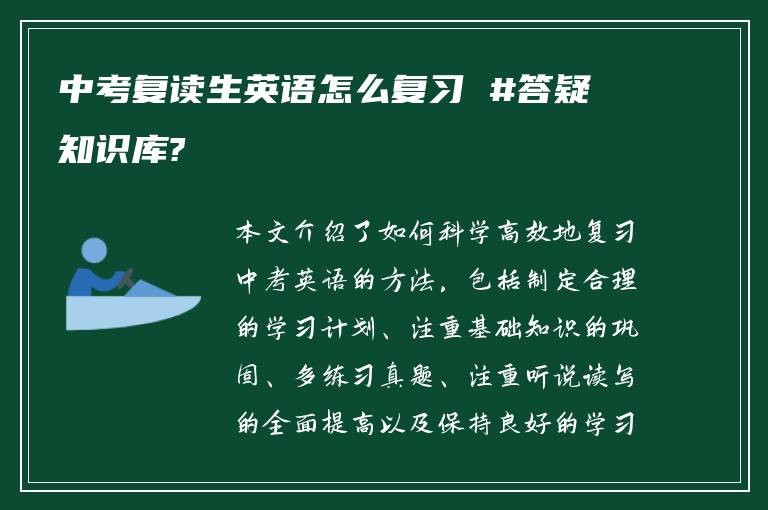 中考复读生英语怎么复习 #答疑知识库?

本文介绍了如何科学高效地复习中考英语的方法，包括制定合理的学习计划、注重基础知识的巩固、多练习真题、注重听说读写的全面提高以及保持良好的学习